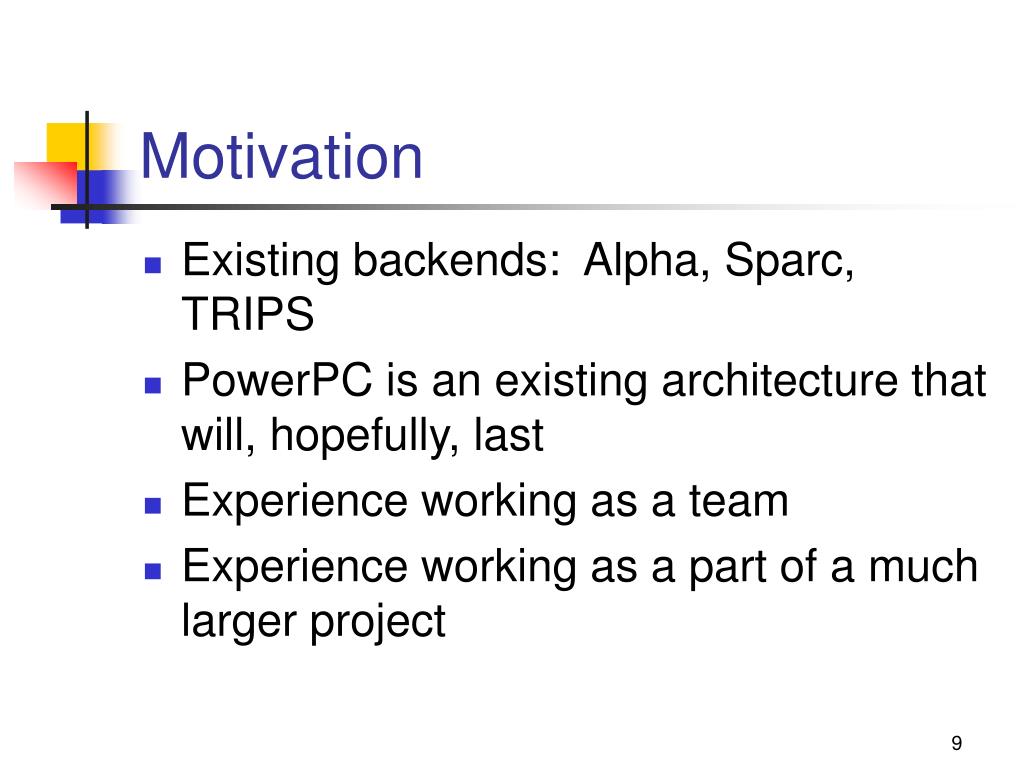 Motivation

- Existing backends: Alpha, Sparc, TRIPS
- PowerPC is an existing architecture that will, hopefully, last
- Experience working as a team
- Experience working as a part of a much larger project

9